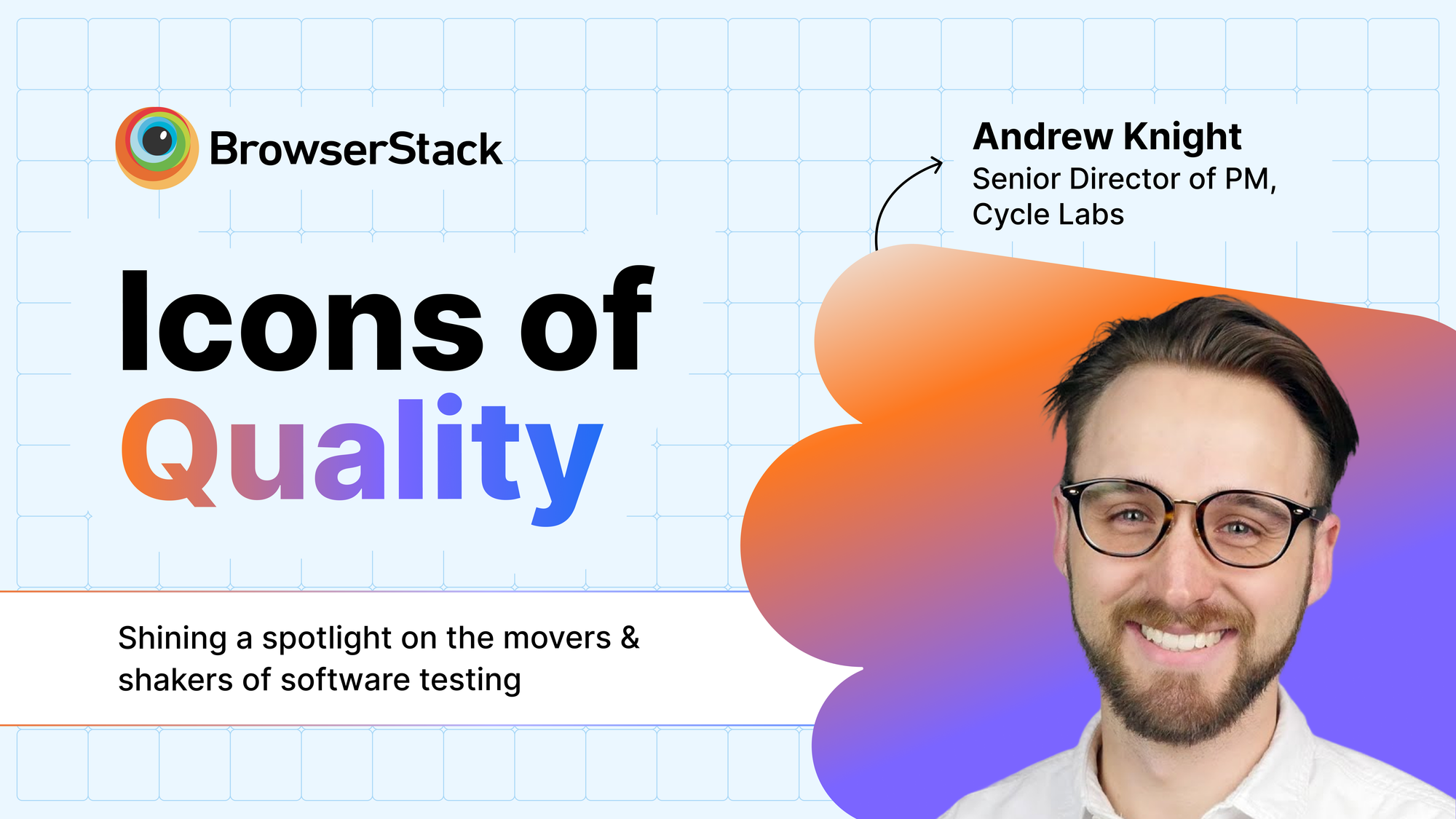 BrowserStack

Andrew Knight
Senior Director of PM,
Cycle Labs

Icons of
Quality

Shining a spotlight on the movers & shakers of software testing